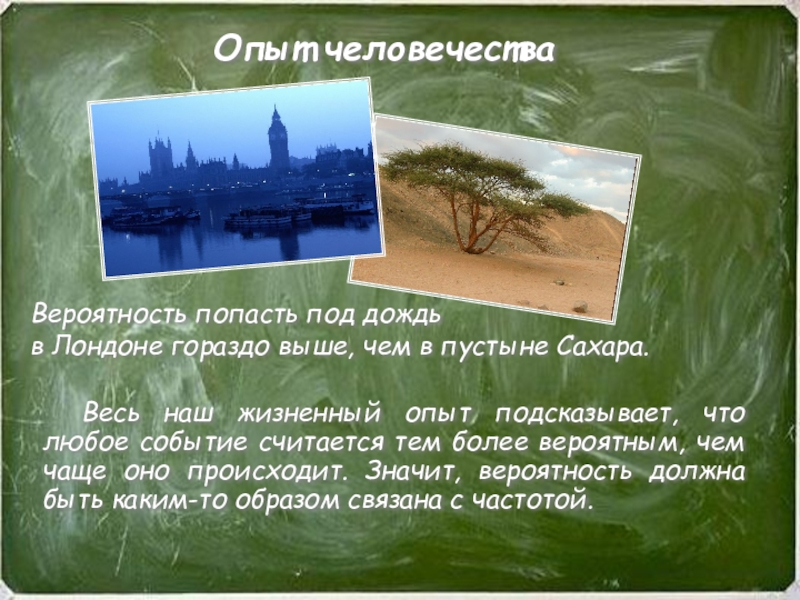 Опыт человечества

Вероятность попасть под дождь
в Лондоне гораздо выше, чем в пустыне Сахара.

Весь наш жизненный опыт подсказывает, что любое событие считается тем более вероятным, чем чаще оно происходит. Значит, вероятность должна быть каким-то образом связана с частотой.